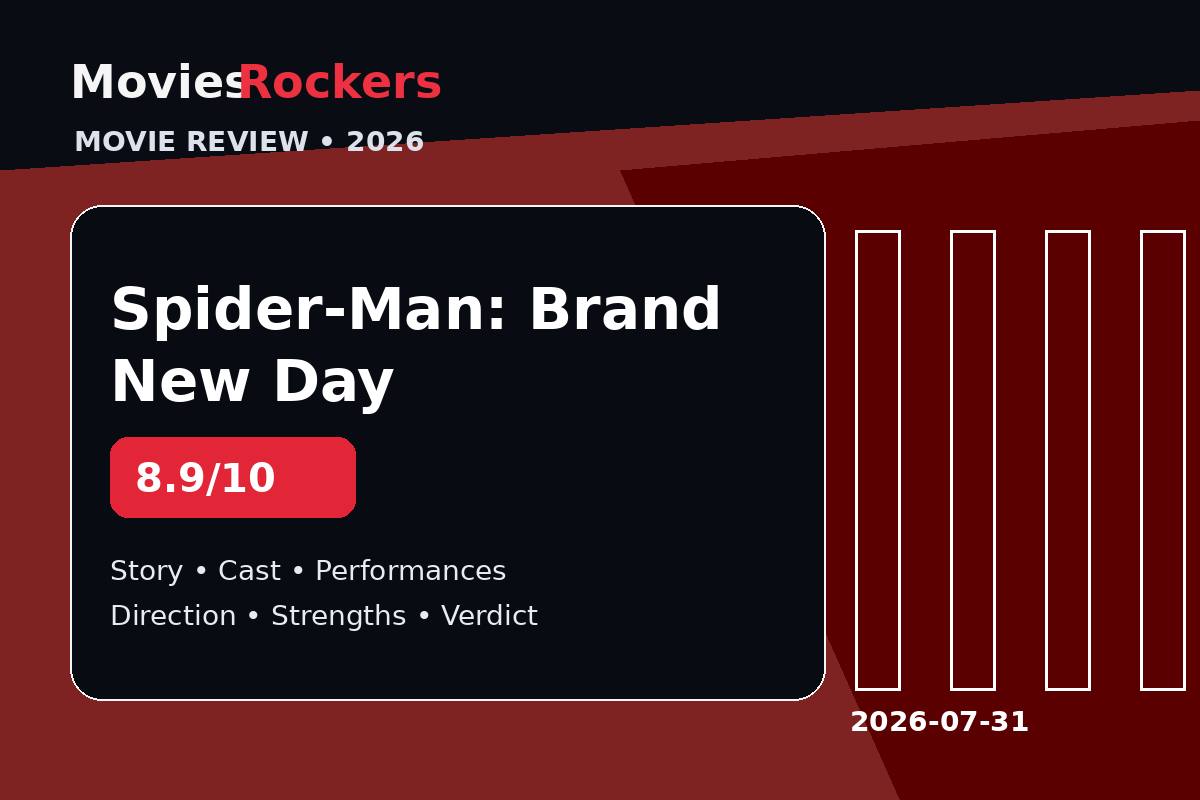 MoviesRockers
MOVIE REVIEW • 2026

Spider-Man: Brand New Day

8.9/10

Story • Cast • Performances
Direction • Strengths • Verdict

2026-07-31